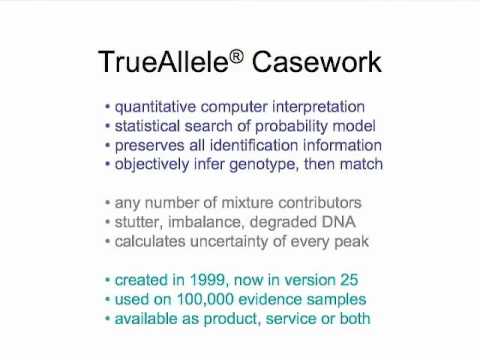 TrueAllele® Casework

• quantitative computer interpretation
• statistical search of probability model
• preserves all identification information
• objectively infer genotype, then match

• any number of mixture contributors
• stutter, imbalance, degraded DNA
• calculates uncertainty of every peak

• created in 1999, now in version 25
• used on 100,000 evidence samples
• available as product, service or both